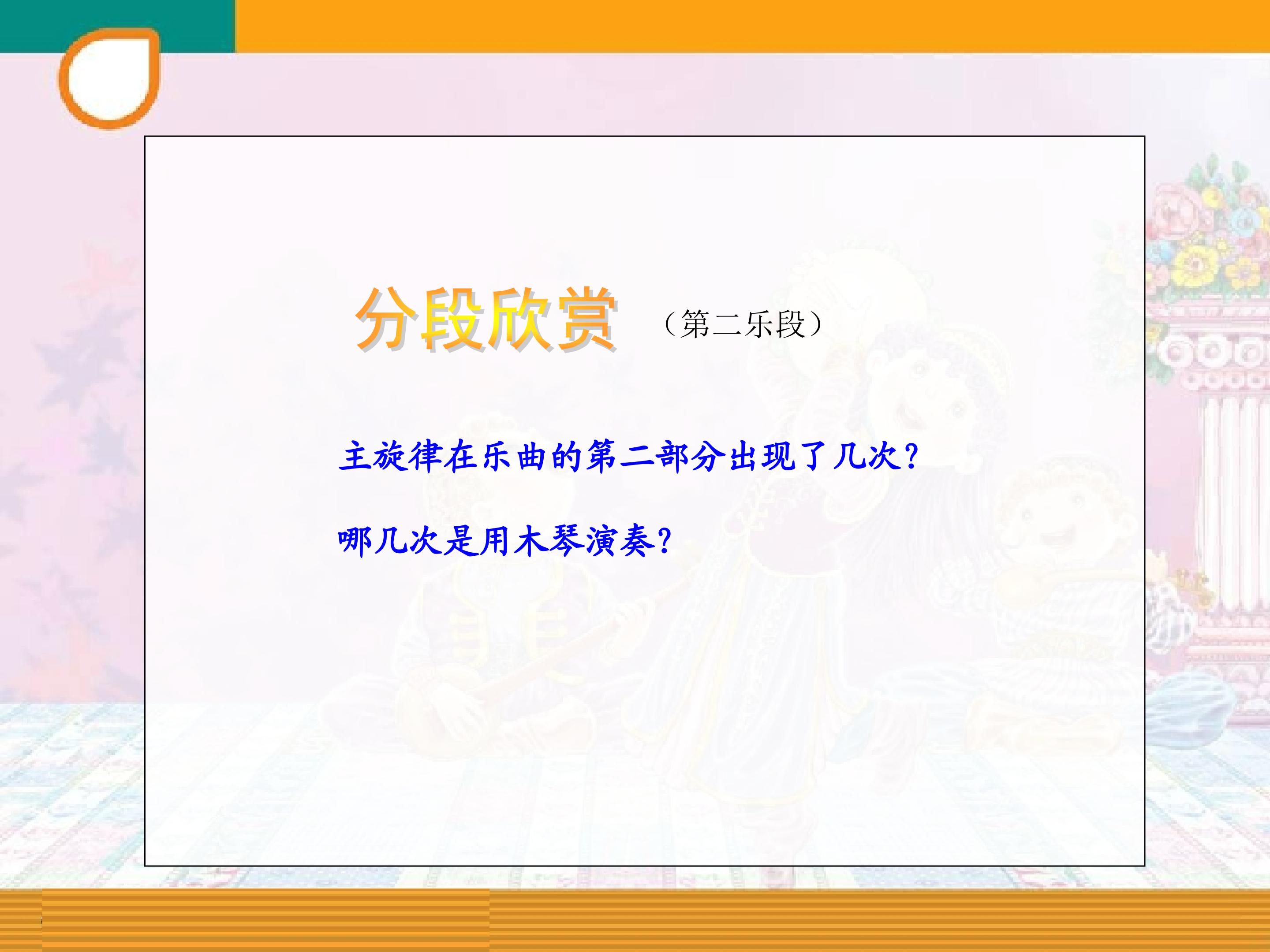 分段欣赏 （第二乐段）

主旋律在乐曲的第二部分出现了几次？

哪几次是用木琴演奏？